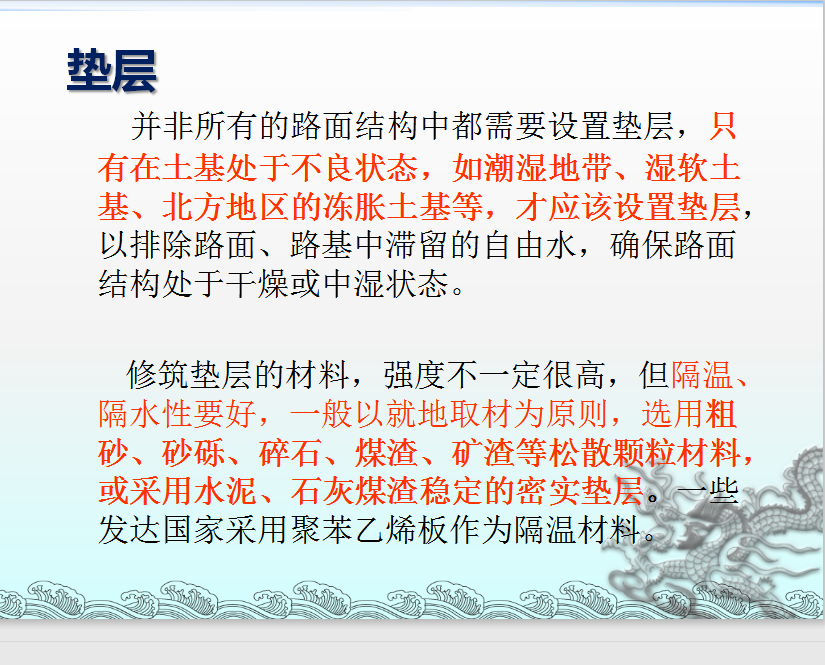 垫层

并非所有的路面结构中都需要设置垫层，只有在土基处于不良状态，如潮湿地带、湿软土基、北方地区的冻胀土基等，才应该设置垫层，以排除路面、路基中滞留的自由水，确保路面结构处于干燥或中湿状态。

修筑垫层的材料，强度不一定很高，但隔温、隔水性要好，一般以就地取材为原则，选用粗砂、砂砾、碎石、煤渣、矿渣等松散颗粒材料，或采用水泥、石灰煤渣稳定的密实垫层。一些发达国家采用聚苯乙烯板作为隔温材料。